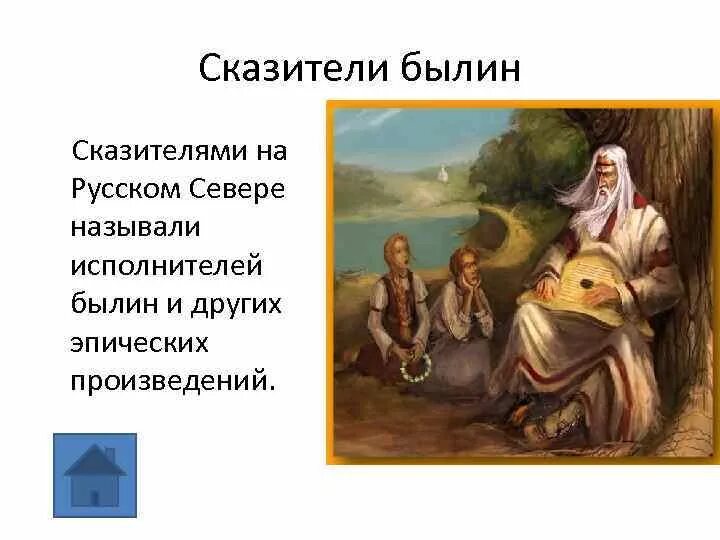 Сказители былин

Сказителями на Русском Севере называли исполнителей былин и других эпических произведений.